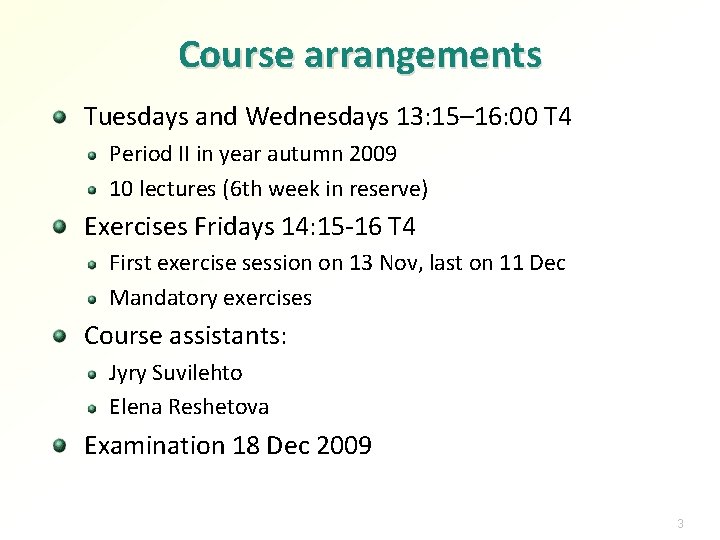 Course arrangements

Tuesdays and Wednesdays 13:15–16:00 T4

Period II in year autumn 2009

10 lectures (6th week in reserve)

Exercises Fridays 14:15-16 T4

First exercise session on 13 Nov, last on 11 Dec

Mandatory exercises

Course assistants:

Jyry Suvilehto

Elena Reshetova

Examination 18 Dec 2009

3